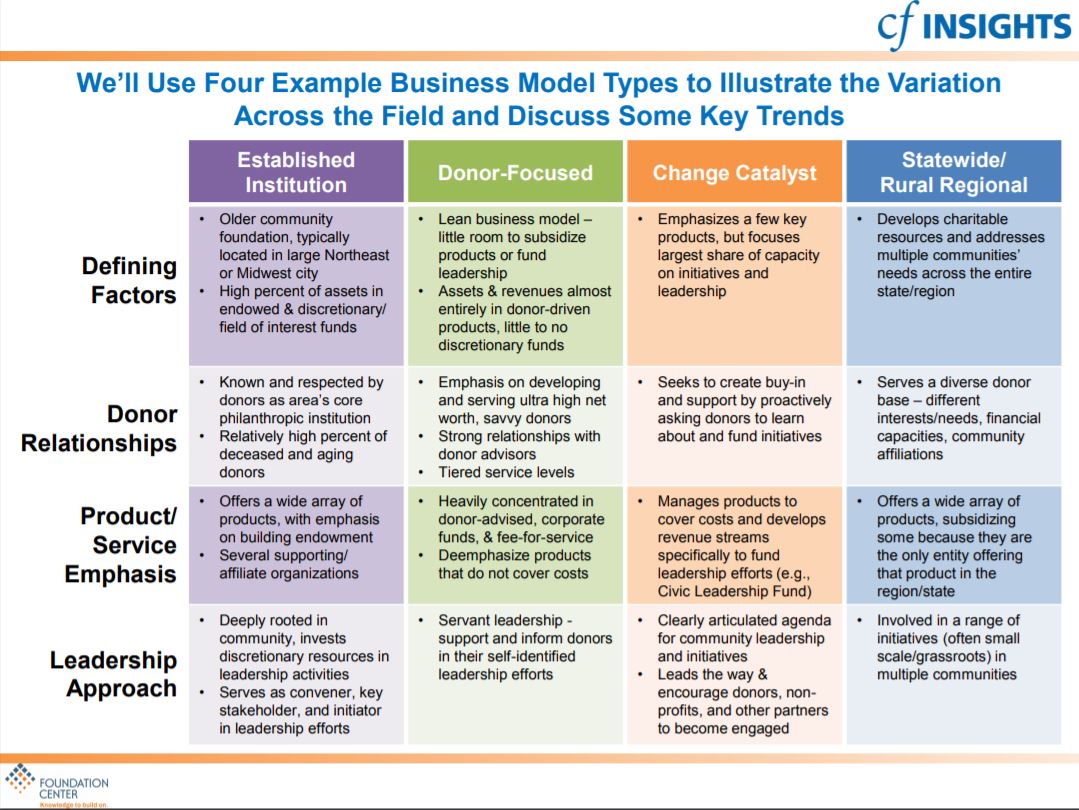 cf INSIGHTS

We'll Use Four Example Business Model Types to Illustrate the Variation Across the Field and Discuss Some Key Trends

| | Established Institution | Donor-Focused | Change Catalyst | Statewide/ Rural Regional |
|---|---|---|---|---|
| Defining Factors | • Older community foundation, typically located in large Northeast or Midwest city • High percent of assets in endowed & discretionary/ field of interest funds | • Lean business model – little room to subsidize products or fund leadership • Assets & revenues almost entirely in donor-driven products, little to no discretionary funds | • Emphasizes a few key products, but focuses largest share of capacity on initiatives and leadership | • Develops charitable resources and addresses multiple communities' needs across the entire state/region |
| Donor Relationships | • Known and respected by donors as area's core philanthropic institution • Relatively high percent of deceased and aging donors | • Emphasis on developing and serving ultra high net worth, savvy donors • Strong relationships with donor advisors • Tiered service levels | • Seeks to create buy-in and support by proactively asking donors to learn about and fund initiatives | • Serves a diverse donor base – different interests/needs, financial capacities, community affiliations |
| Product/ Service Emphasis | • Offers a wide array of products, with emphasis on building endowment • Several supporting/ affiliate organizations | • Heavily concentrated in donor-advised, corporate funds, & fee-for-service • Deemphasize products that do not cover costs | • Manages products to cover costs and develops revenue streams specifically to fund leadership efforts (e.g., Civic Leadership Fund) | • Offers a wide array of products, subsidizing some because they are the only entity offering that product in the region/state |
| Leadership Approach | • Deeply rooted in community, invests discretionary resources in leadership activities • Serves as convener, key stakeholder, and initiator in leadership efforts | • Servant leadership - support and inform donors in their self-identified leadership efforts | • Clearly articulated agenda for community leadership and initiatives • Leads the way & encourage donors, non-profits, and other partners to become engaged | • Involved in a range of initiatives (often small scale/grassroots) in multiple communities |

FOUNDATION CENTER
Knowledge to build on.